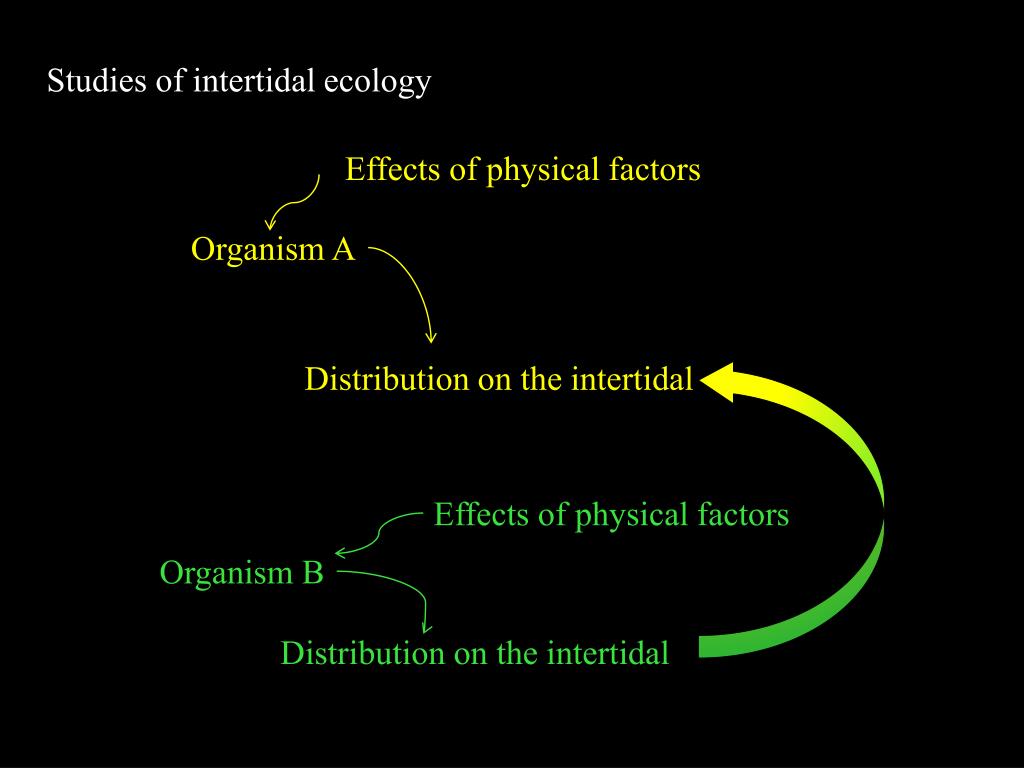 Studies of intertidal ecology

Effects of physical factors

Organism A

Distribution on the intertidal

Effects of physical factors

Organism B

Distribution on the intertidal